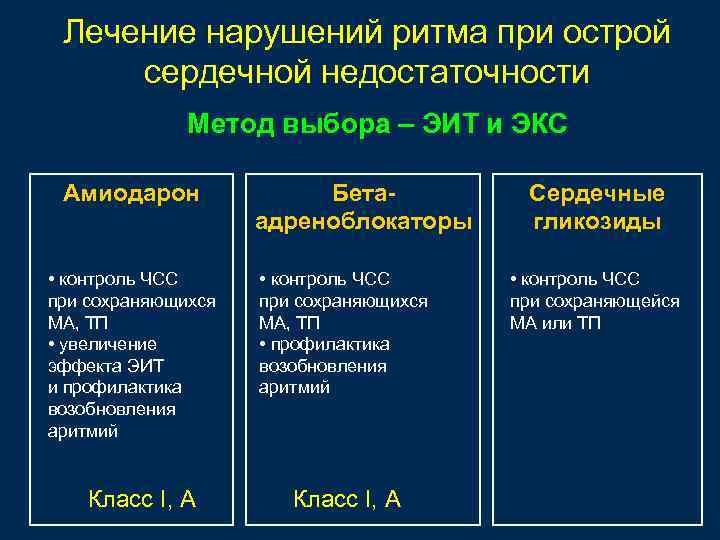 Лечение нарушений ритма при острой сердечной недостаточности

Метод выбора – ЭИТ и ЭКС

Амиодарон

• контроль ЧСС при сохраняющихся МА, ТП
• увеличение эффекта ЭИТ и профилактика возобновления аритмий

Класс I, A

Бета-адреноблокаторы

• контроль ЧСС при сохраняющихся МА, ТП
• профилактика возобновления аритмий

Класс I, A

Сердечные гликозиды

• контроль ЧСС при сохраняющейся МА или ТП